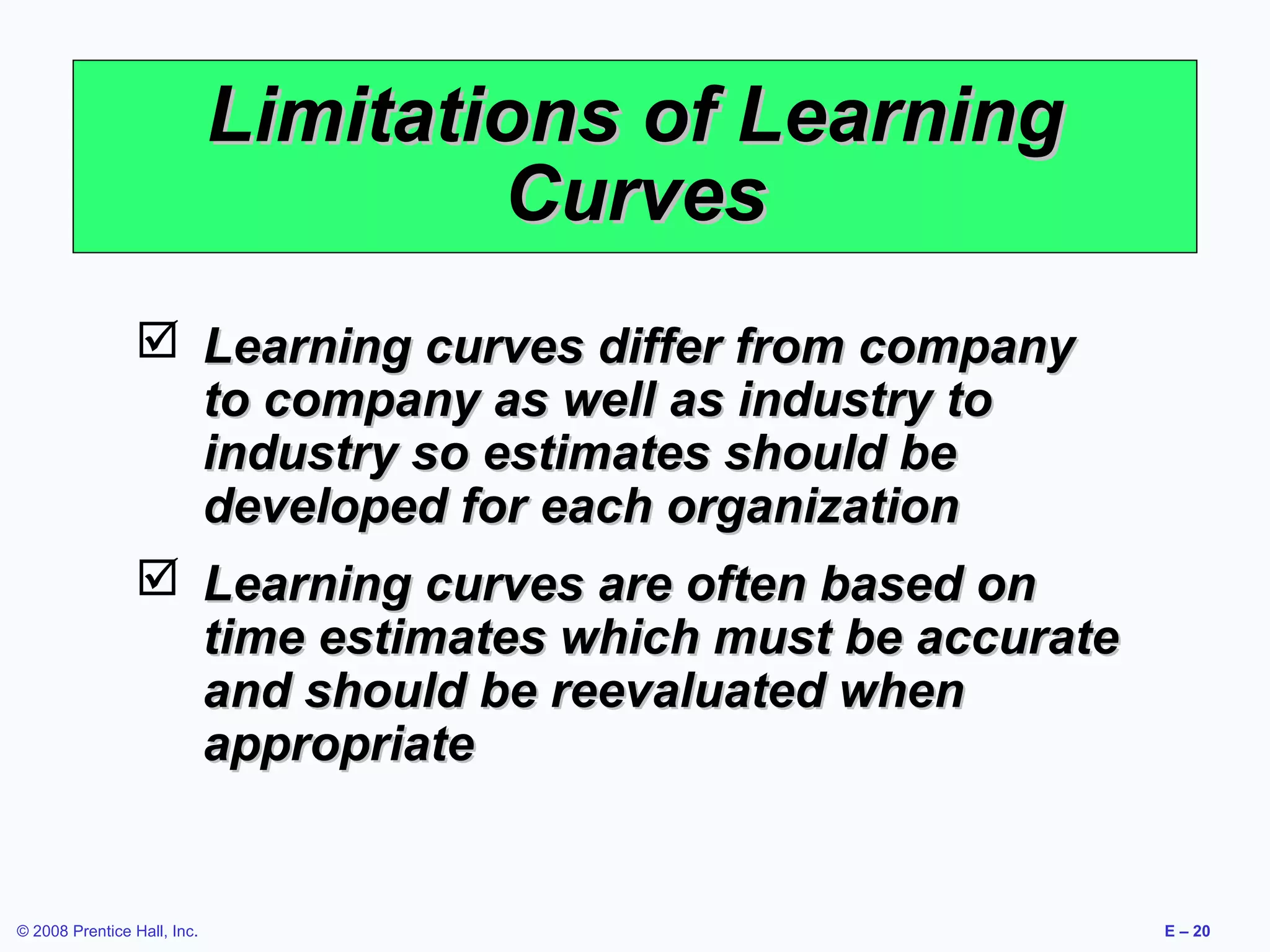 Limitations of Learning Curves

☑ Learning curves differ from company to company as well as industry to industry so estimates should be developed for each organization

☑ Learning curves are often based on time estimates which must be accurate and should be reevaluated when appropriate

© 2008 Prentice Hall, Inc.

E – 20